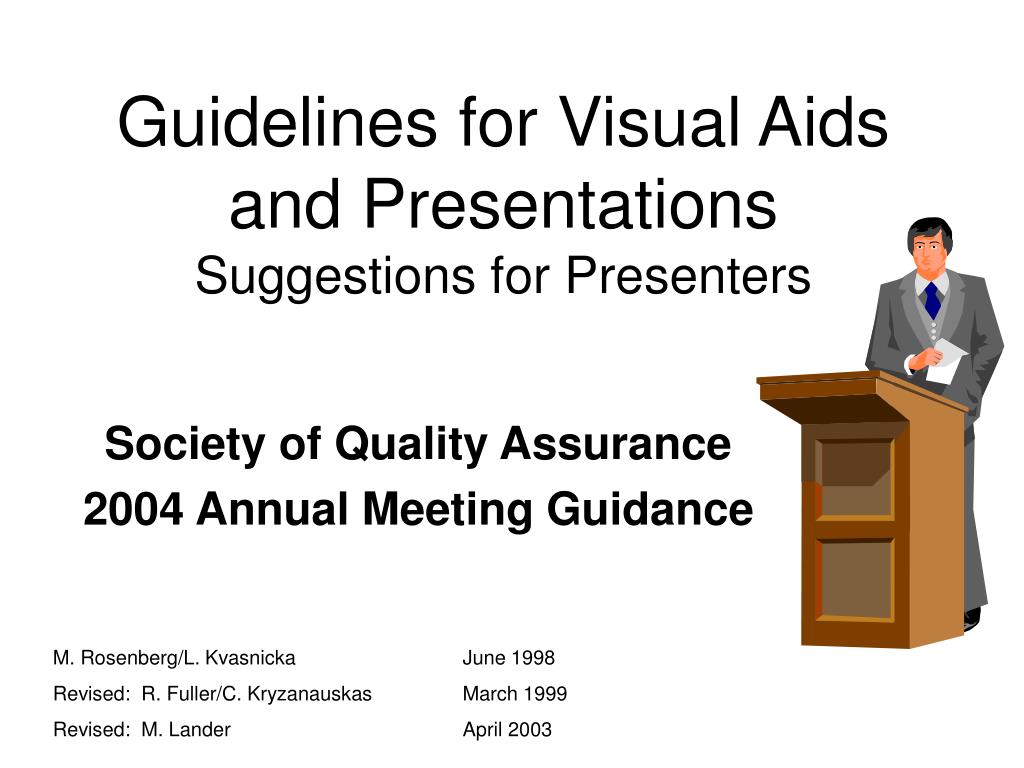 Guidelines for Visual Aids and Presentations
Suggestions for Presenters

Society of Quality Assurance
2004 Annual Meeting Guidance

M. Rosenberg/L. Kvasnicka June 1998
Revised: R. Fuller/C. Kryzanauskas March 1999
Revised: M. Lander April 2003